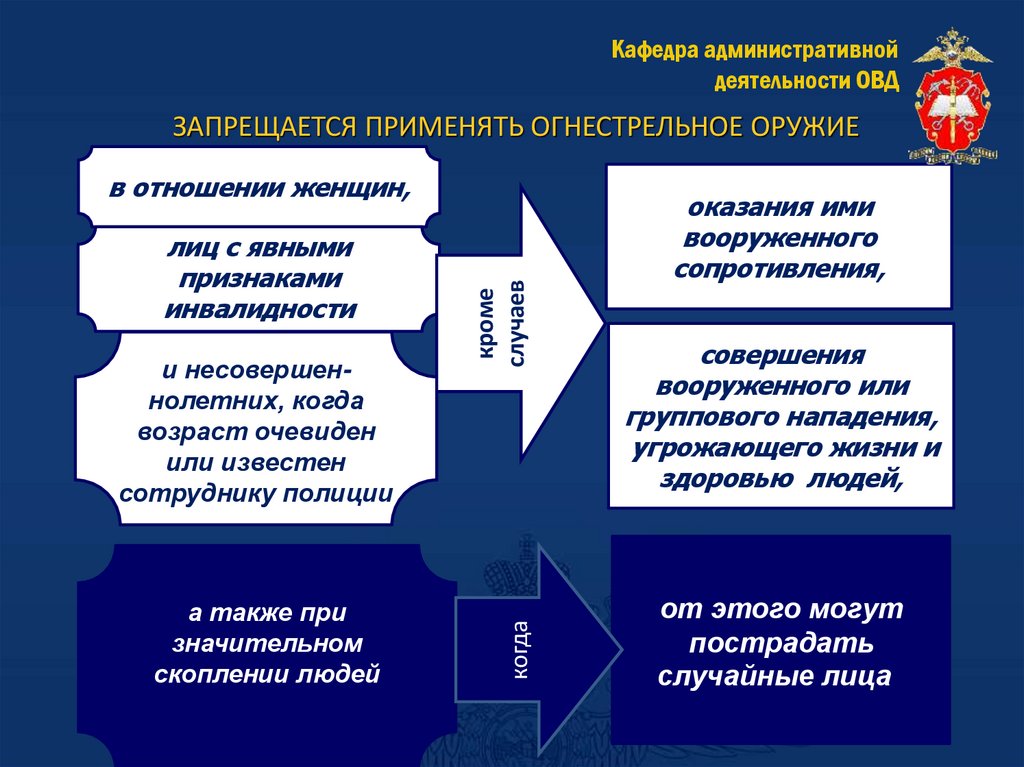 Кафедра административной деятельности ОВД

ЗАПРЕЩАЕТСЯ ПРИМЕНЯТЬ ОГНЕСТРЕЛЬНОЕ ОРУЖИЕ

в отношении женщин,

лиц с явными признаками инвалидности

и несовершеннолетних, когда возраст очевиден или известен сотруднику полиции

кроме случаев

оказания ими вооруженного сопротивления,

совершения вооруженного или группового нападения, угрожающего жизни и здоровью людей,

а также при значительном скоплении людей

когда

от этого могут пострадать случайные лица